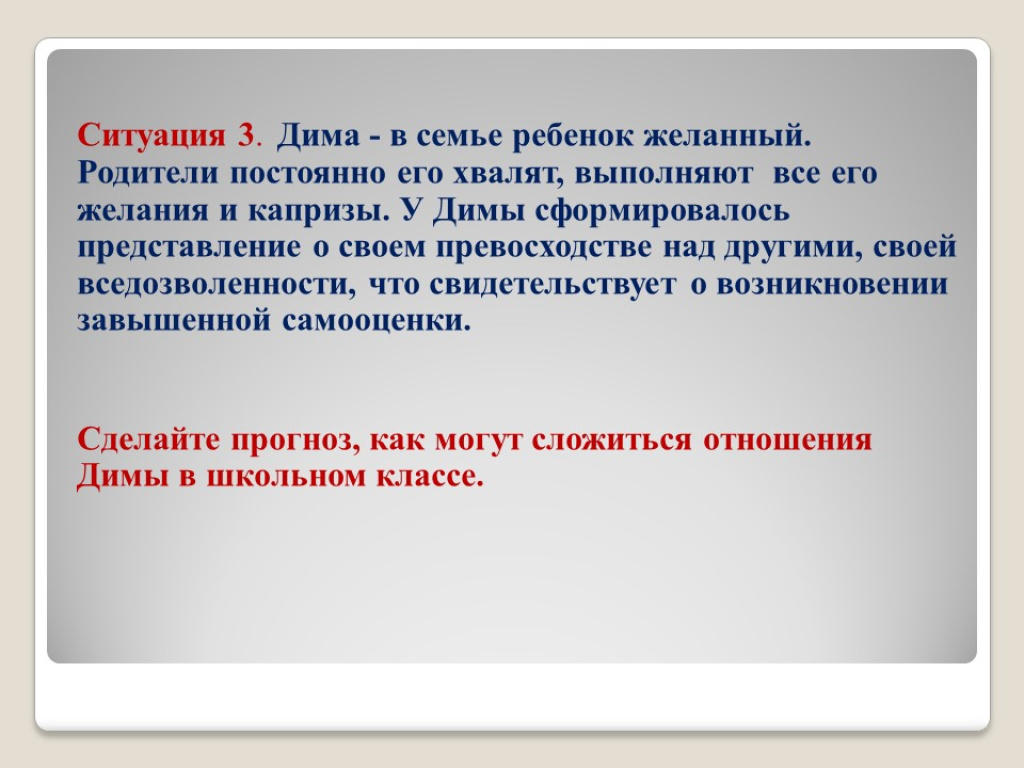 Ситуация 3. Дима - в семье ребенок желанный. Родители постоянно его хвалят, выполняют все его желания и капризы. У Димы сформировалось представление о своем превосходстве над другими, своей вседозволенности, что свидетельствует о возникновении завышенной самооценки.

Сделайте прогноз, как могут сложиться отношения Димы в школьном классе.